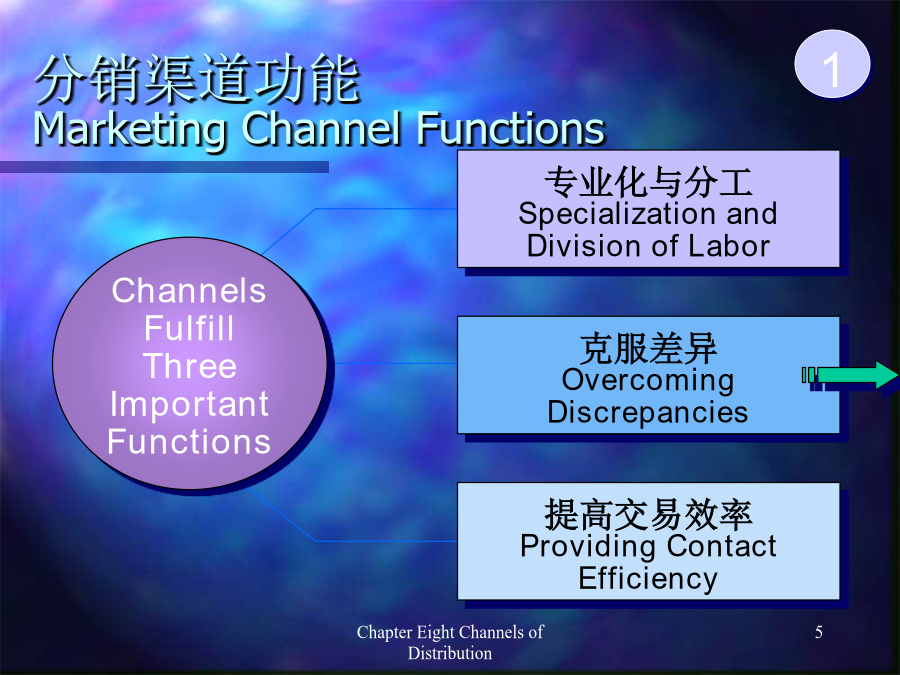 分销渠道功能
Marketing Channel Functions

1

Channels Fulfill Three Important Functions

专业化与分工
Specialization and Division of Labor

克服差异
Overcoming Discrepancies

提高交易效率
Providing Contact Efficiency

Chapter Eight Channels of Distribution

5